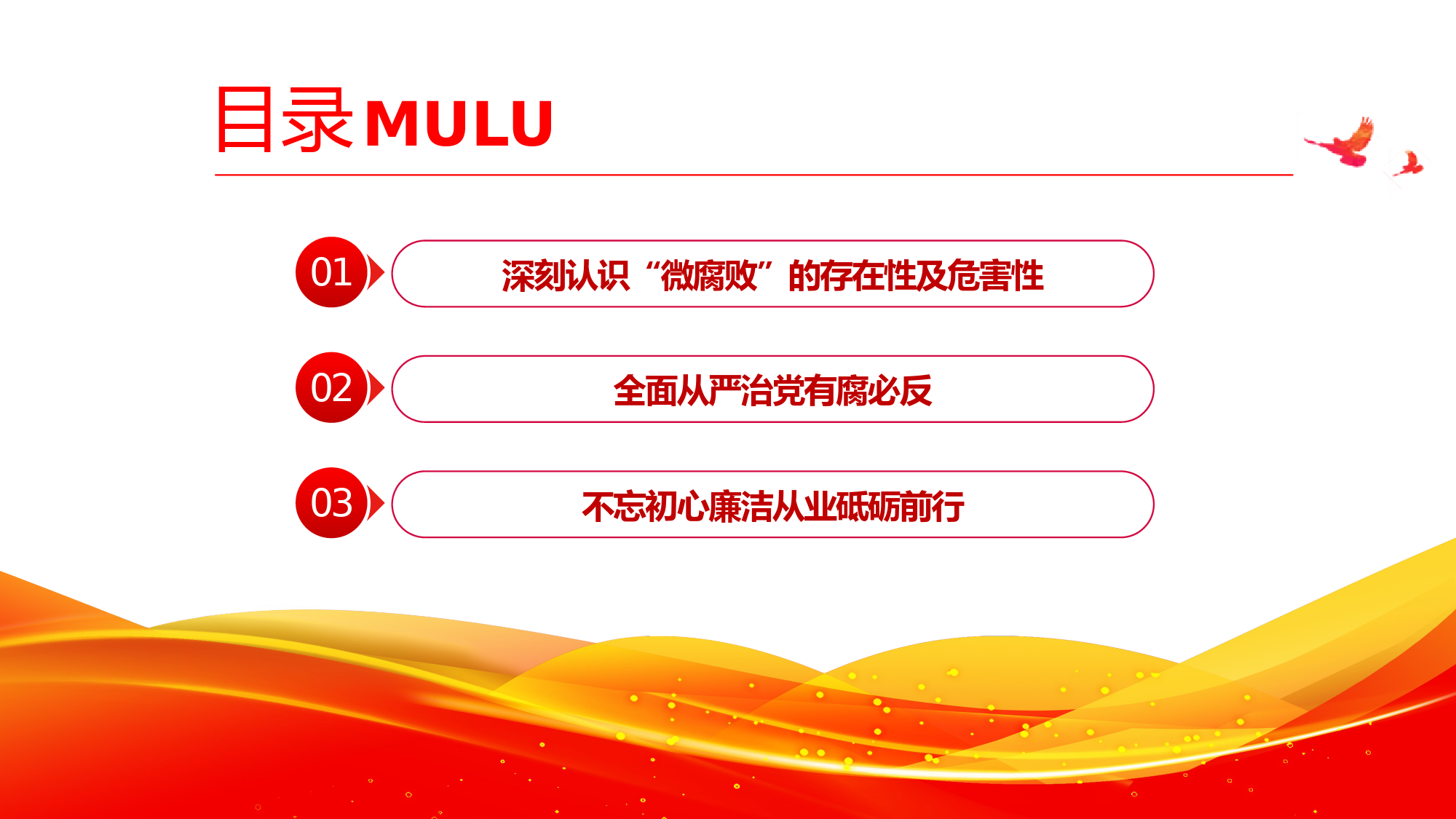 目录MULU

01 深刻认识“微腐败”的存在性及危害性

02 全面从严治党有腐必反

03 不忘初心廉洁从业砥砺前行